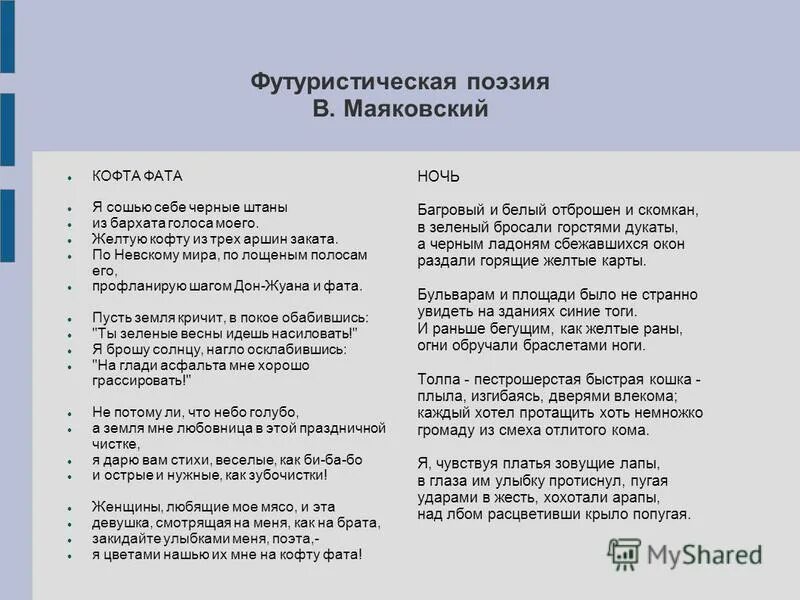 Футуристическая поэзия
В. Маяковский

КОФТА ФАТА

Я сошью себе черные штаны
из бархата голоса моего.
Желтую кофту из трех аршин заката.
По Невскому мира, по лощеным полосам его,
профланирую шагом Дон-Жуана и фата.

Пусть земля кричит, в покое обабившись:
"Ты зеленые весны идешь насиловать!"
Я брошу солнцу, нагло осклабившись:
"На глади асфальта мне хорошо грассировать!"

Не потому ли, что небо голубо,
а земля мне любовница в этой праздничной чистке,
я дарю вам стихи, веселые, как би-ба-бо
и острые и нужные, как зубочистки!

Женщины, любящие мое мясо, и эта
девушка, смотрящая на меня, как на брата,
закидайте улыбками меня, поэта,-
я цветами нашью их мне на кофту фата!

НОЧЬ

Багровый и белый отброшен и скомкан,
в зеленый бросали горстями дукаты,
а черным ладоням сбежавшихся окон
раздали горящие желтые карты.

Бульварам и площади было не странно
увидеть на зданиях синие тоги.
И раньше бегущим, как желтые раны,
огни обручали браслетами ноги.

Толпа - пестрошерстая быстрая кошка -
плыла, изгибаясь, дверями влекома;
каждый хотел протащить хоть немножко
громаду из смеха отлитого кома.

Я, чувствуя платья зовущие лапы,
в глаза им улыбку протиснул, пугая
ударами в жесть, хохотали арапы,
над лбом расцветивши крыло попугая.

MyShared